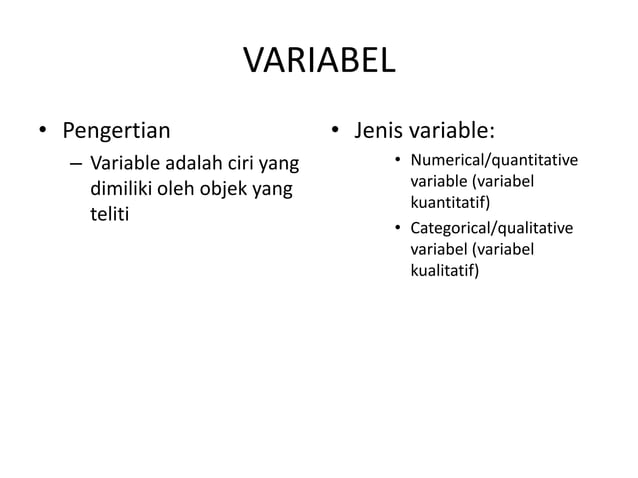 VARIABEL

• Pengertian
– Variable adalah ciri yang dimiliki oleh objek yang teliti

• Jenis variable:
• Numerical/quantitative variable (variabel kuantitatif)
• Categorical/qualitative variabel (variabel kualitatif)